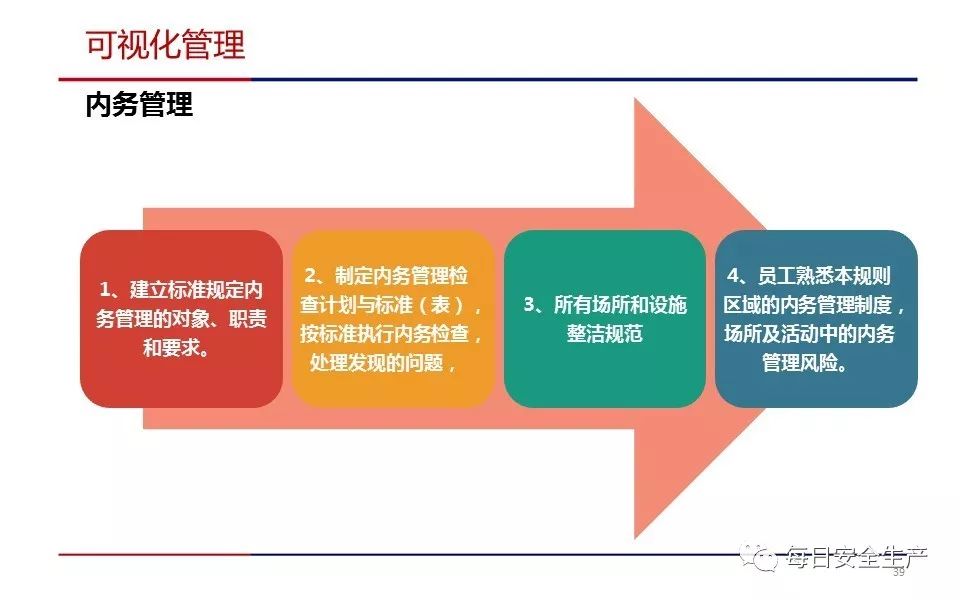 可视化管理

内务管理

1、建立标准规定内务管理的对象、职责和要求。

2、制定内务管理检查计划与标准（表），按标准执行内务检查，处理发现的问题，

3、所有场所和设施整洁规范

4、员工熟悉本规则区域的内务管理制度，场所及活动中的内务管理风险。

每日安全生产

39